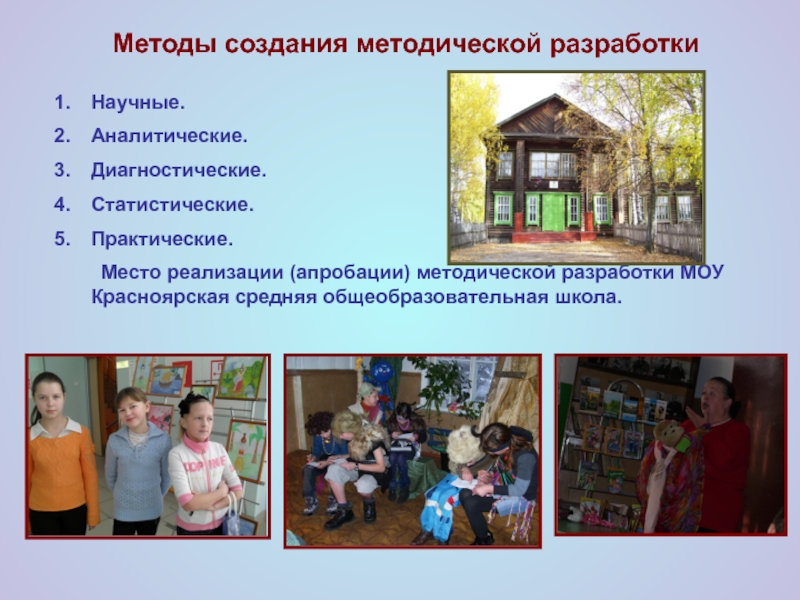 Методы создания методической разработки

1. Научные.
2. Аналитические.
3. Диагностические.
4. Статистические.
5. Практические.

Место реализации (апробации) методической разработки МОУ Красноярская средняя общеобразовательная школа.